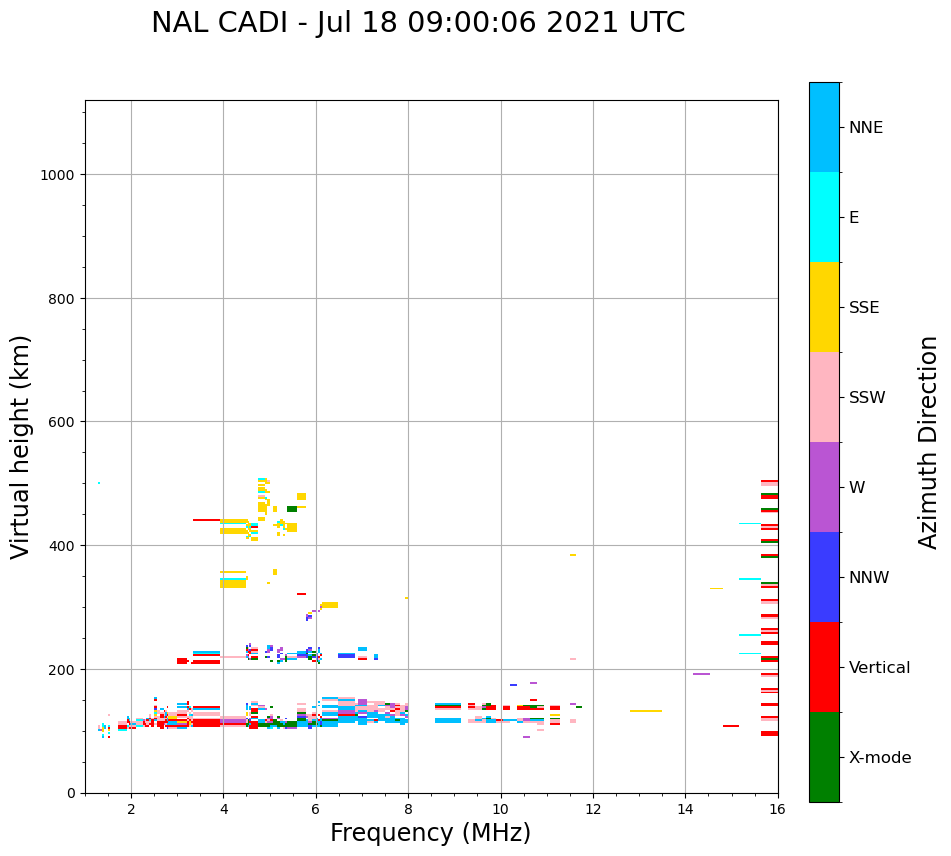 NAL CADI - Jul 18 09:00:06 2021 UTC

Virtual height (km)

1000
800
600
400
200
0

2
4
6
8
10
12
14
16

Frequency (MHz)

NNE
E
SSE
SSW
W
NNW
Vertical
X-mode

Azimuth Direction